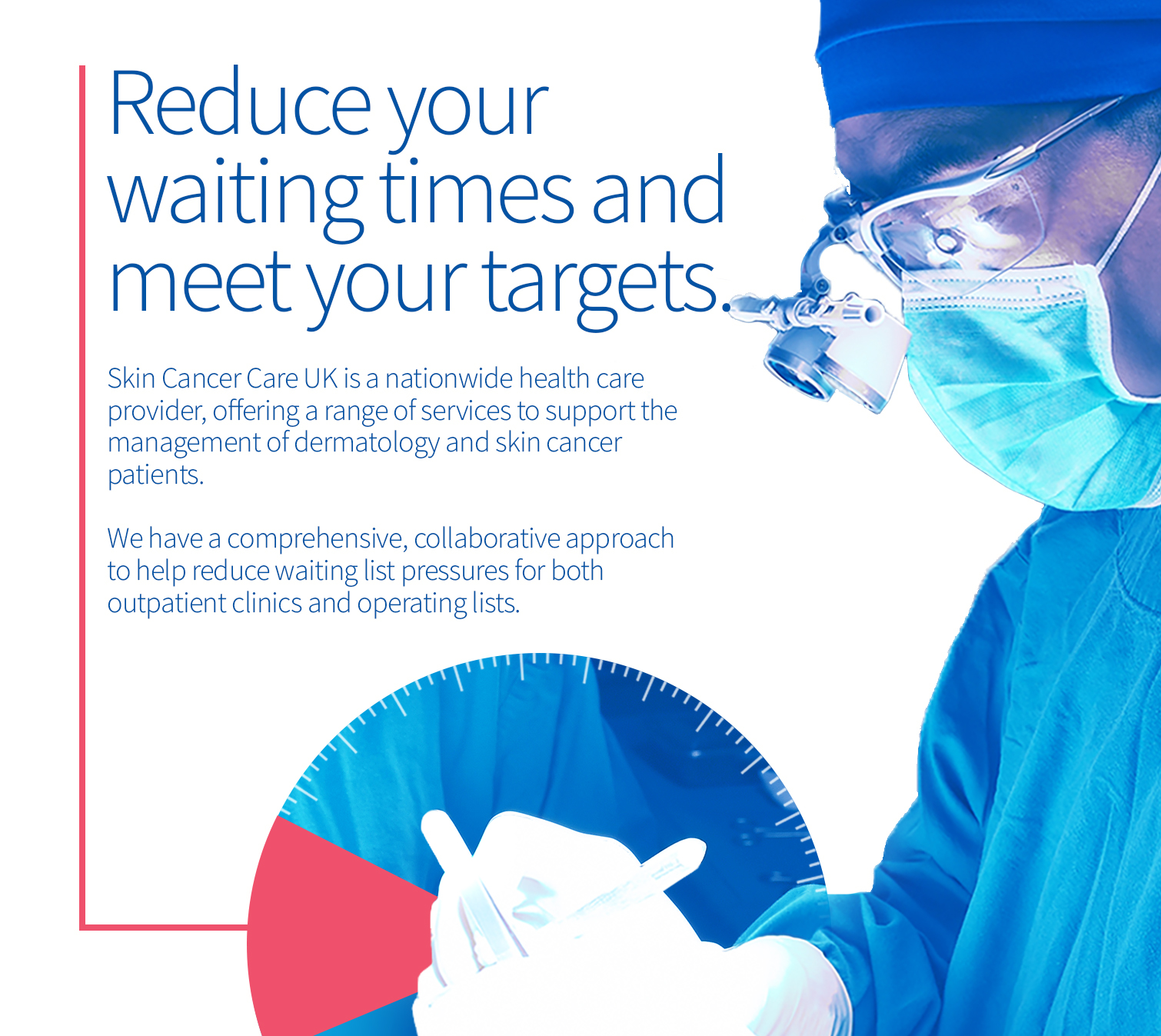 Reduce your waiting times and meet your targets.

Skin Cancer Care UK is a nationwide health care provider, offering a range of services to support the management of dermatology and skin cancer patients.

We have a comprehensive, collaborative approach to help reduce waiting list pressures for both outpatient clinics and operating lists.